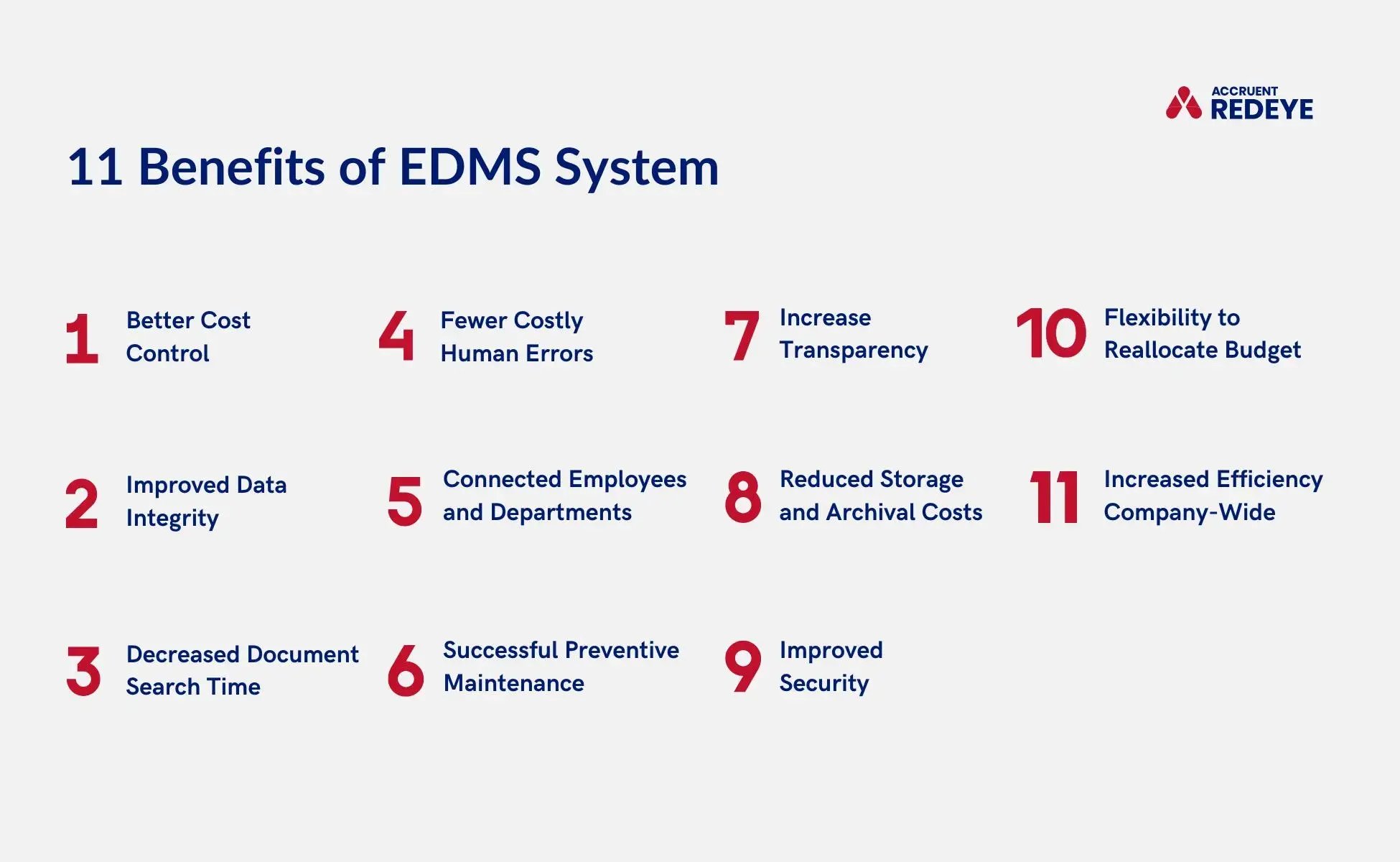 ACCRUENT
REDEYE

11 Benefits of EDMS System

1 Better Cost Control

2 Improved Data Integrity

3 Decreased Document Search Time

4 Fewer Costly Human Errors

5 Connected Employees and Departments

6 Successful Preventive Maintenance

7 Increase Transparency

8 Reduced Storage and Archival Costs

9 Improved Security

10 Flexibility to Reallocate Budget

11 Increased Efficiency Company-Wide